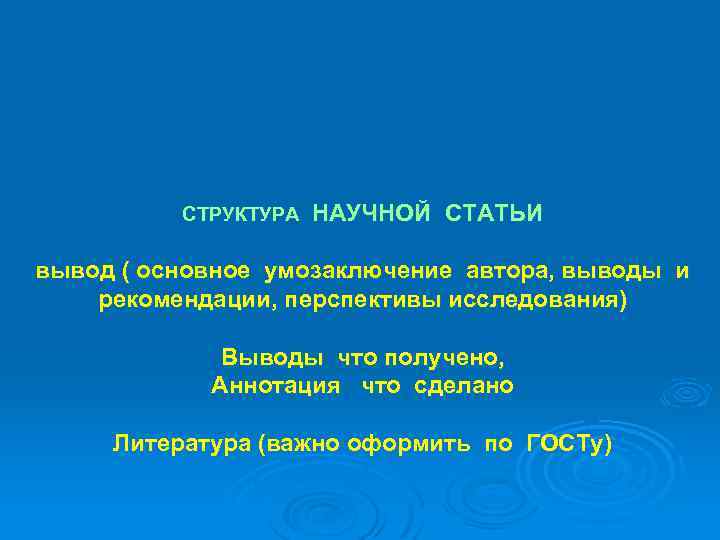 СТРУКТУРА НАУЧНОЙ СТАТЬИ

вывод ( основное умозаключение автора, выводы и рекомендации, перспективы исследования)

Выводы что получено,
Аннотация что сделано

Литература (важно оформить по ГОСТу)